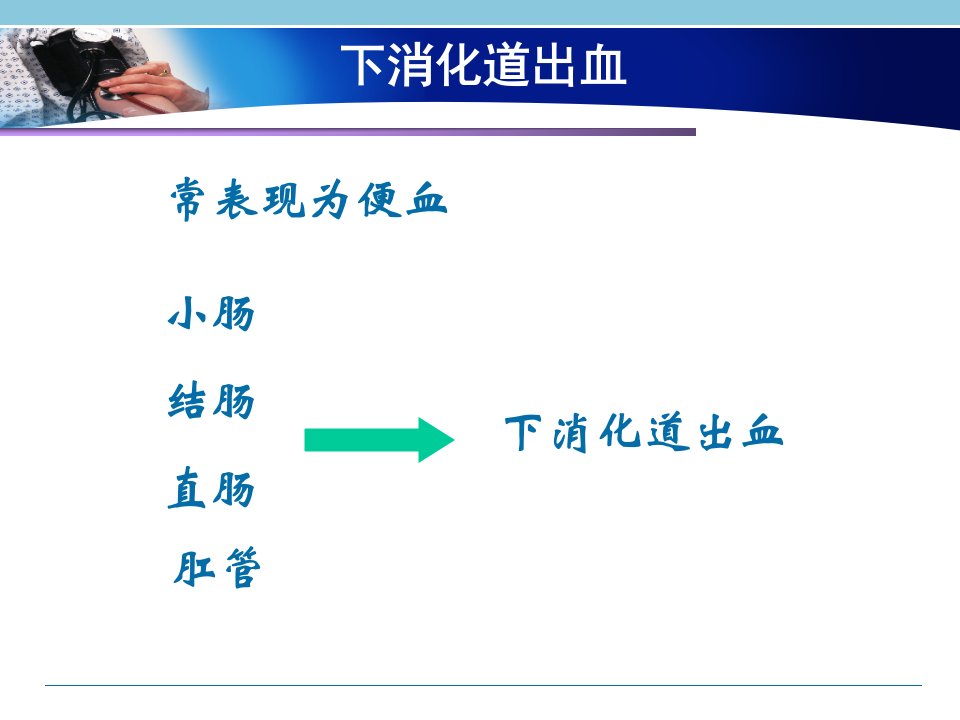 下消化道出血

常表现为便血

小肠

结肠

直肠

肛管

下消化道出血